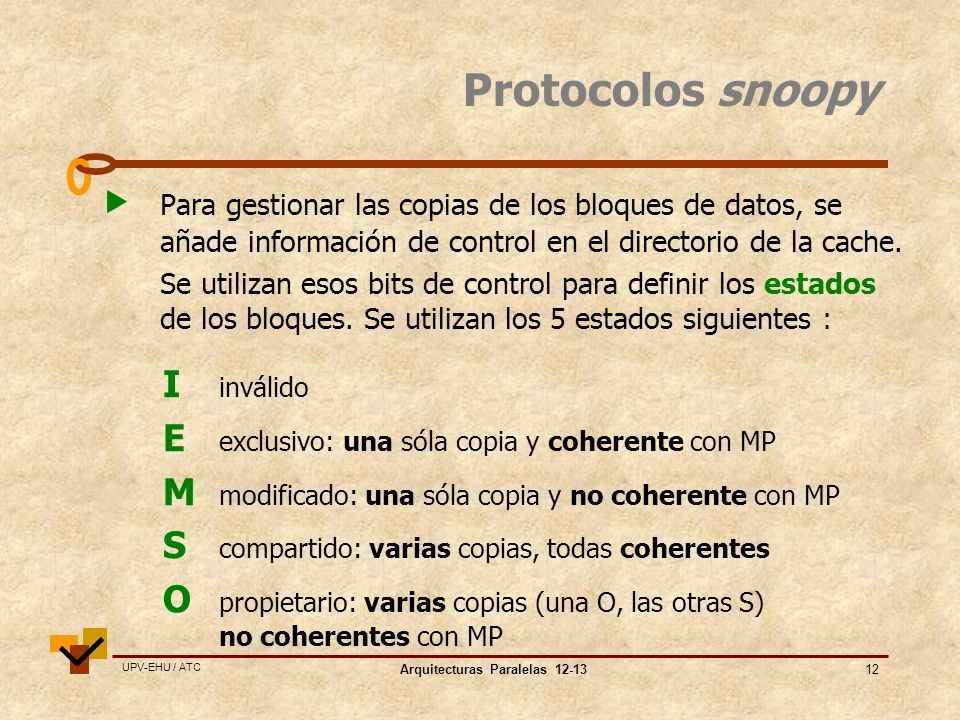 Protocolos snoopy

Para gestionar las copias de los bloques de datos, se añade información de control en el directorio de la cache.

Se utilizan esos bits de control para definir los estados de los bloques. Se utilizan los 5 estados siguientes :

I inválido

E exclusivo: una sóla copia y coherente con MP

M modificado: una sóla copia y no coherente con MP

S compartido: varias copias, todas coherentes

O propietario: varias copias (una O, las otras S) no coherentes con MP

UPV-EHU / ATC

Arquitecturas Paralelas 12-13

12